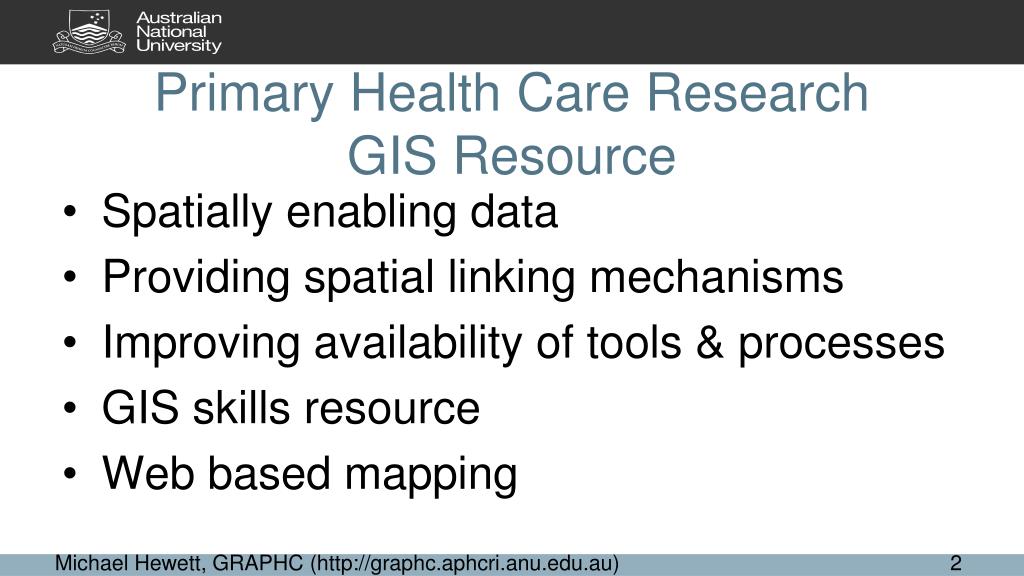 Australian National University

Primary Health Care Research GIS Resource

• Spatially enabling data
• Providing spatial linking mechanisms
• Improving availability of tools & processes
• GIS skills resource
• Web based mapping

Michael Hewett, GRAPHC (http://graphc.aphcri.anu.edu.au) 2